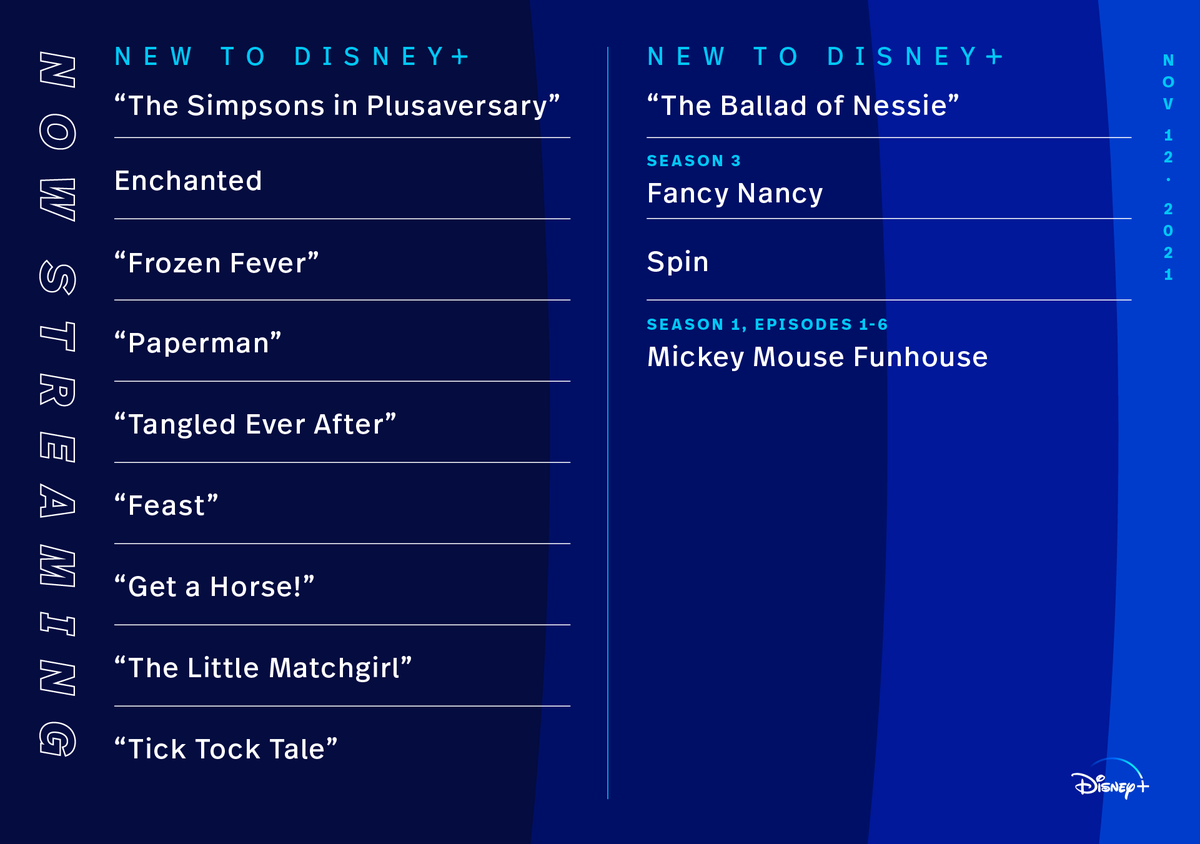 NOW STREAMING

NEW TO DISNEY+

“The Simpsons in Plusaversary”

Enchanted

“Frozen Fever”

“Paperman”

“Tangled Ever After”

“Feast”

“Get a Horse!”

“The Little Matchgirl”

“Tick Tock Tale”

NEW TO DISNEY+

“The Ballad of Nessie”

SEASON 3
Fancy Nancy

Spin

SEASON 1, EPISODES 1-6
Mickey Mouse Funhouse

NOV 12 · 2021

Disney+